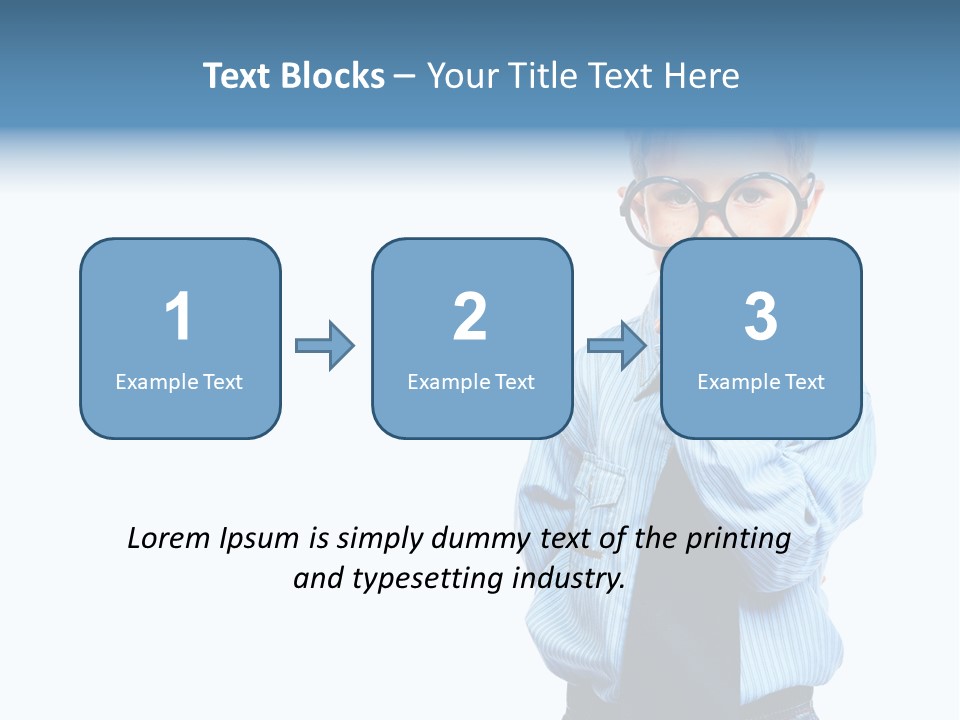 Text Blocks – Your Title Text Here

1
Example Text

2
Example Text

3
Example Text

Lorem Ipsum is simply dummy text of the printing and typesetting industry.